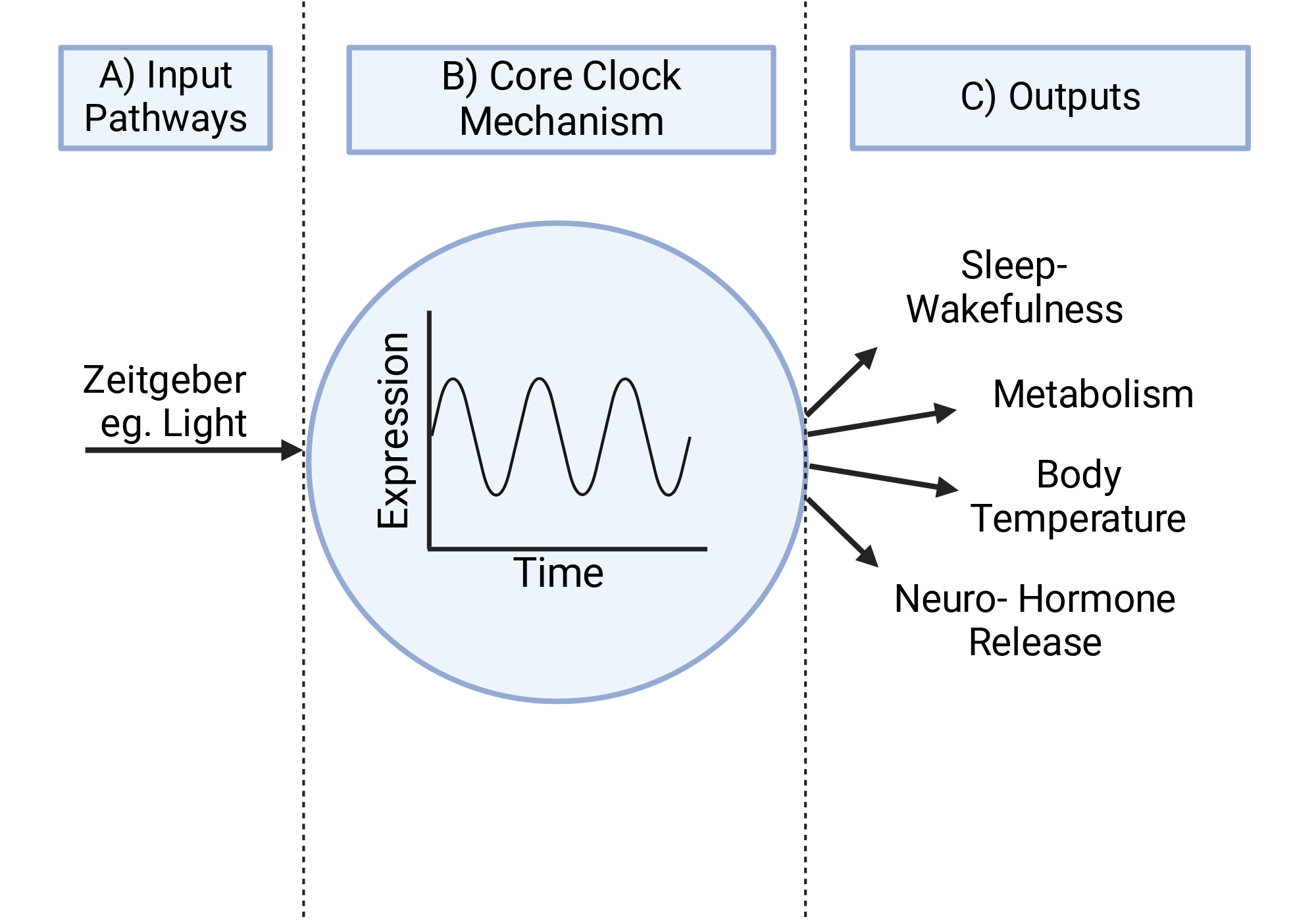 A) Input Pathways

B) Core Clock Mechanism

C) Outputs

Zeitgeber eg. Light

Expression

Time

Sleep-Wakefulness

Metabolism

Body Temperature

Neuro- Hormone Release